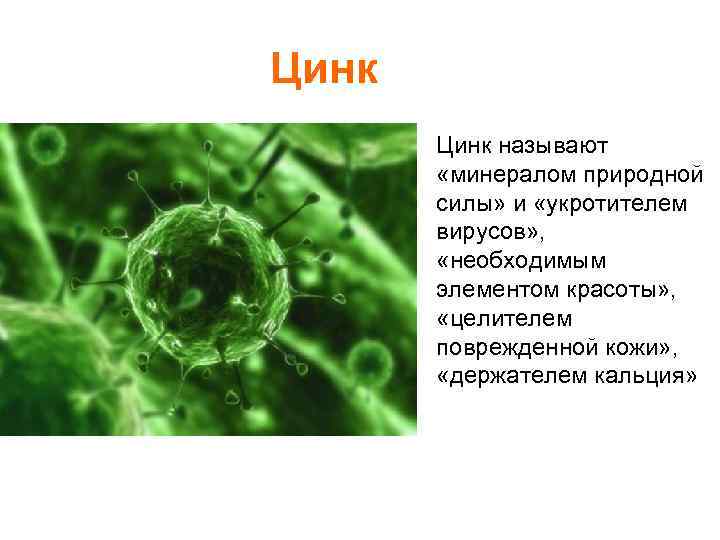 Цинк

Цинк называют «минералом природной силы» и «укротителем вирусов», «необходимым элементом красоты», «целителем поврежденной кожи», «держателем кальция»